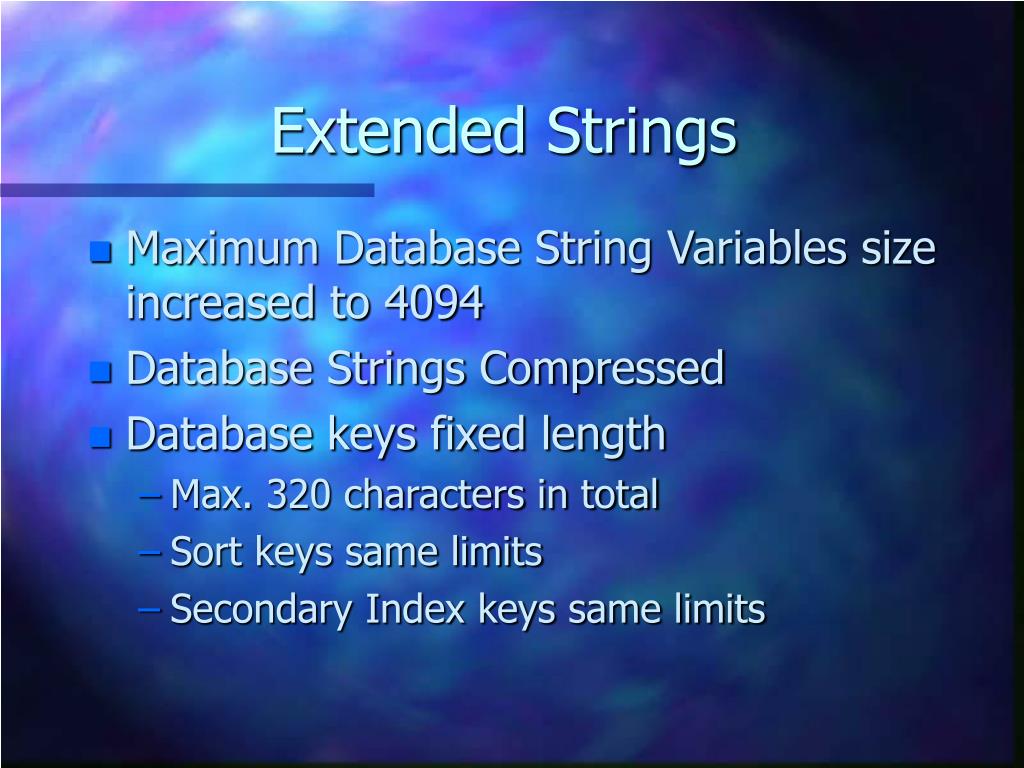 Extended Strings

- Maximum Database String Variables size increased to 4094
- Database Strings Compressed
- Database keys fixed length
  – Max. 320 characters in total
  – Sort keys same limits
  – Secondary Index keys same limits